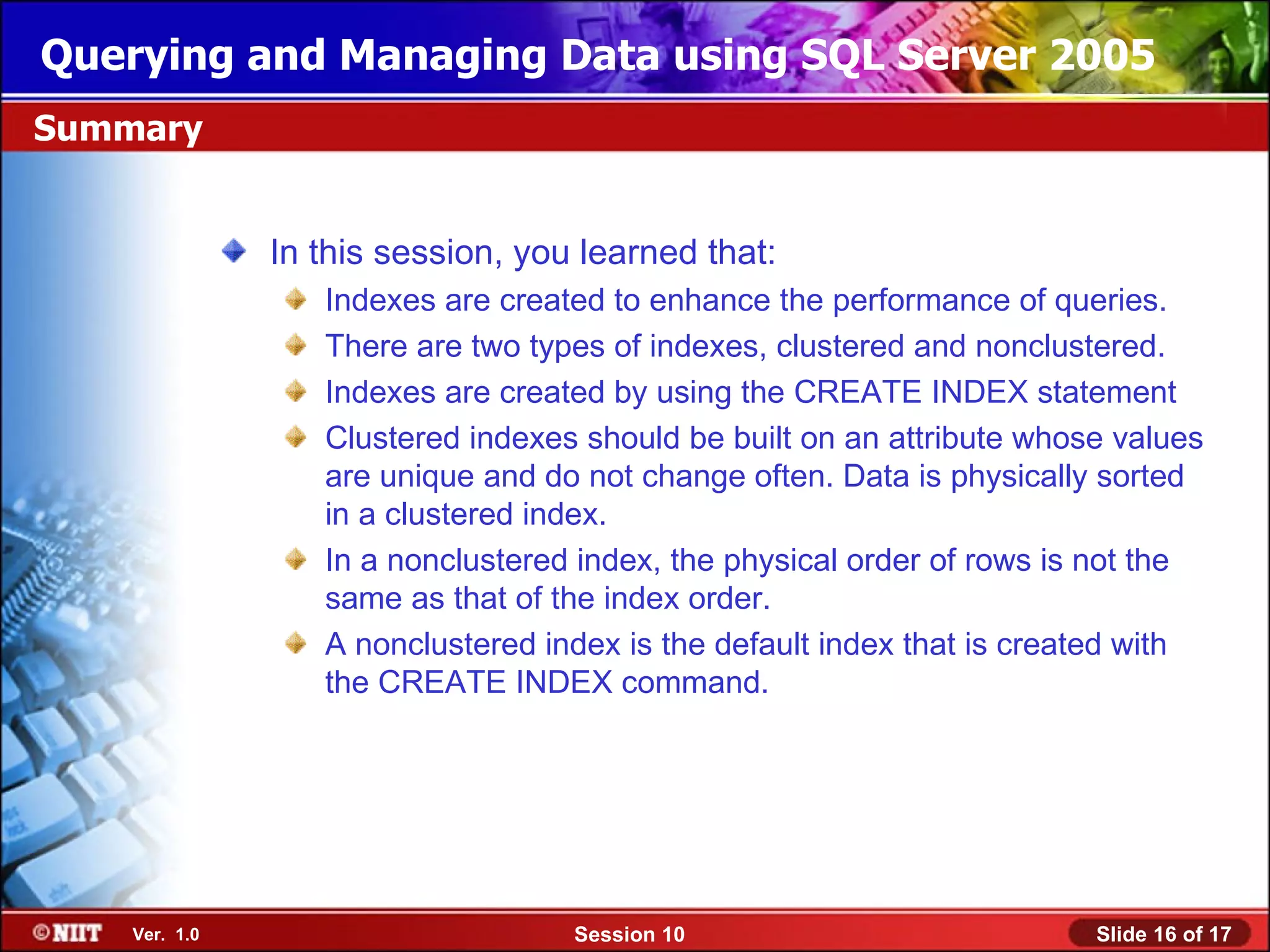 Querying and Managing Data using SQL Server 2005

Summary

In this session, you learned that:

Indexes are created to enhance the performance of queries.

There are two types of indexes, clustered and nonclustered.

Indexes are created by using the CREATE INDEX statement

Clustered indexes should be built on an attribute whose values are unique and do not change often. Data is physically sorted in a clustered index.

In a nonclustered index, the physical order of rows is not the same as that of the index order.

A nonclustered index is the default index that is created with the CREATE INDEX command.

©NIIT Ver. 1.0 Session 10 Slide 16 of 17